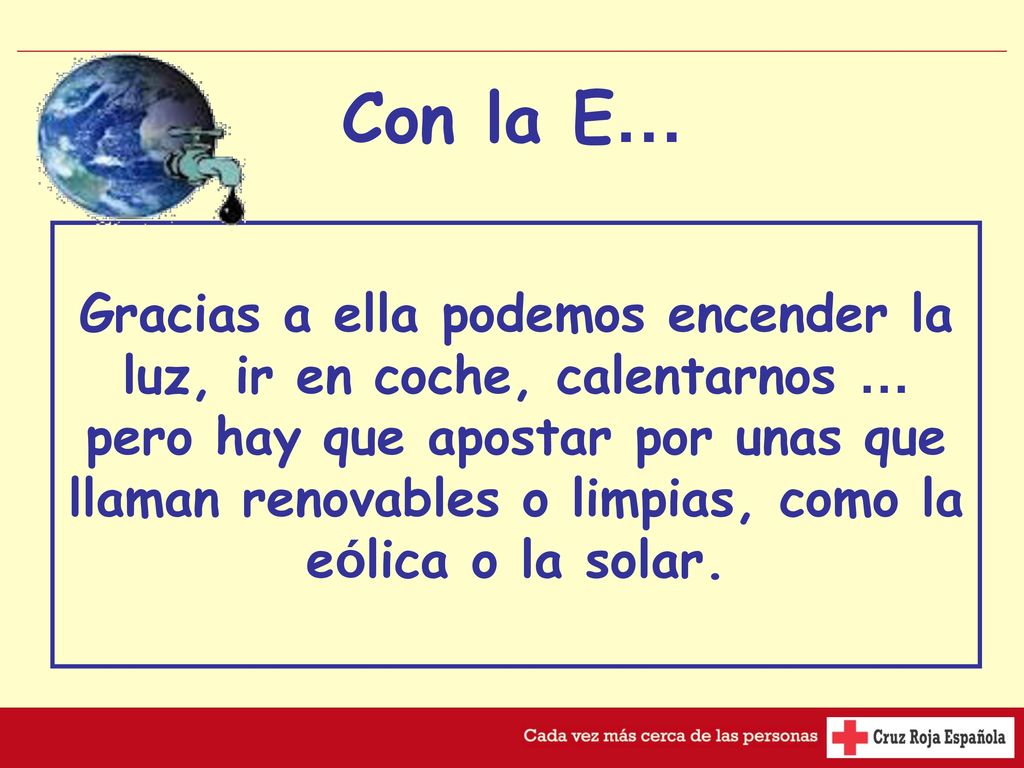 Con la E…

Gracias a ella podemos encender la luz, ir en coche, calentarnos … pero hay que apostar por unas que llaman renovables o limpias, como la eólica o la solar.

Cada vez más cerca de las personas

Cruz Roja Española